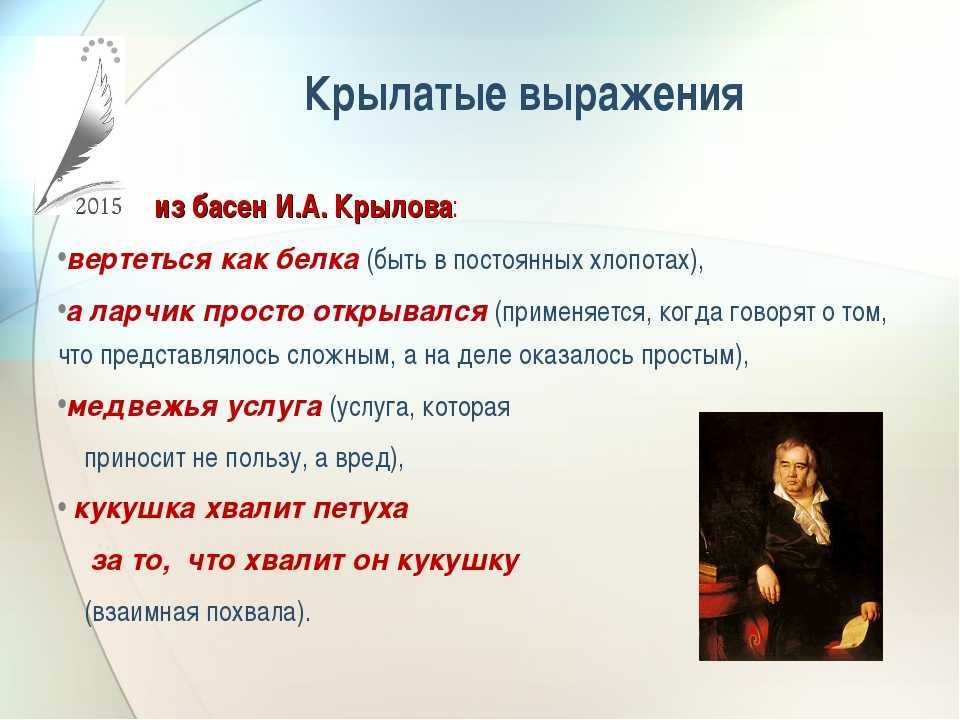 2015

Крылатые выражения

из басен И.А. Крылова:

•вертеться как белка (быть в постоянных хлопотах),

•а ларчик просто открывался (применяется, когда говорят о том, что представлялось сложным, а на деле оказалось простым),

•медвежья услуга (услуга, которая приносит не пользу, а вред),

• кукушка хвалит петуха за то, что хвалит он кукушку (взаимная похвала).